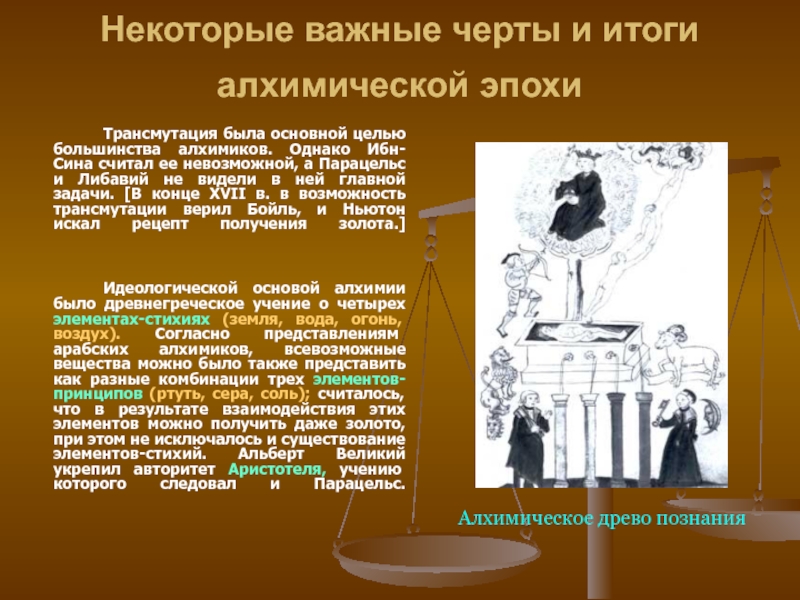 Некоторые важные черты и итоги алхимической эпохи

Трансмутация была основной целью большинства алхимиков. Однако Ибн-Сина считал ее невозможной, а Парацельс и Либавий не видели в ней главной задачи. [В конце XVII в. в возможность трансмутации верил Бойль, и Ньютон искал рецепт получения золота.]

Идеологической основой алхимии было древнегреческое учение о четырех элементах-стихиях (земля, вода, огонь, воздух). Согласно представлениям арабских алхимиков, всевозможные вещества можно было также представить как разные комбинации трех элементов-принципов (ртуть, сера, соль); считалось, что в результате взаимодействия этих элементов можно получить даже золото, при этом не исключалось и существование элементов-стихий. Альберт Великий укрепил авторитет Аристотеля, учению которого следовал и Парацельс.

Алхимическое древо познания